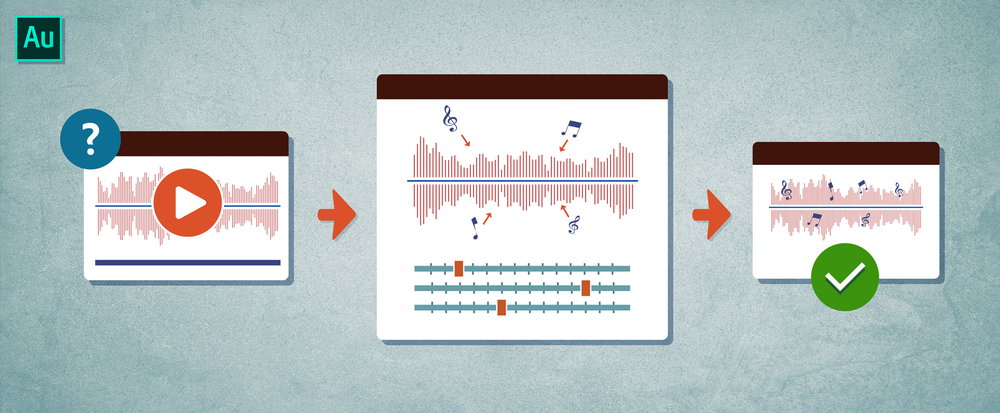 Au

?